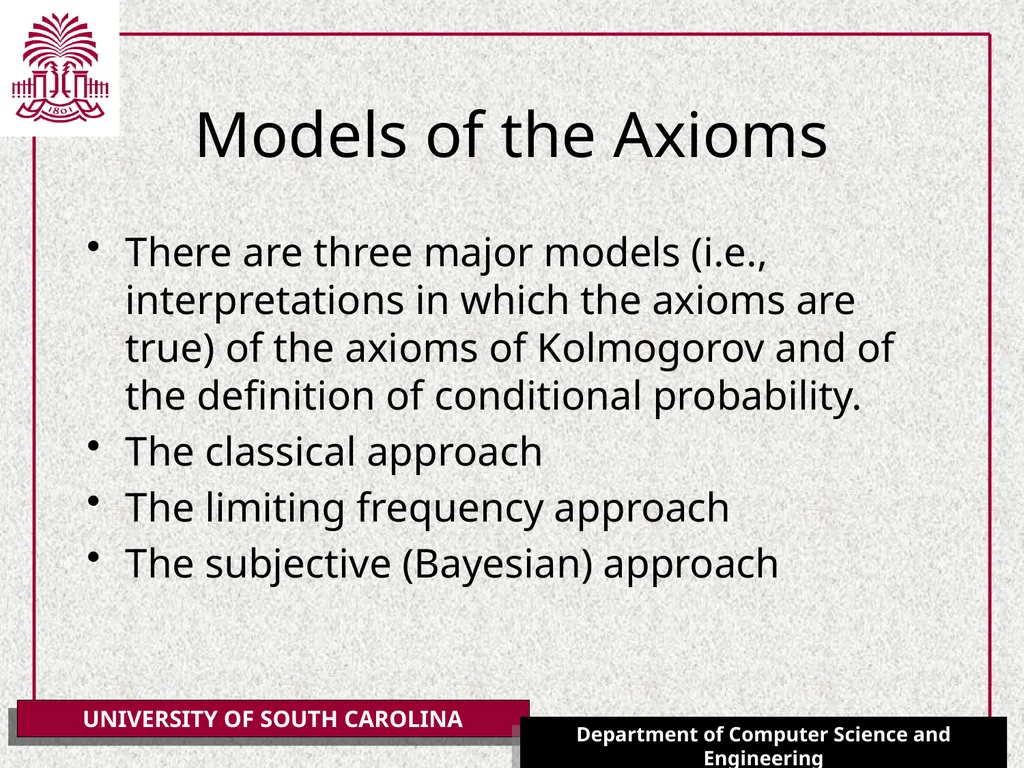 1801

Models of the Axioms

• There are three major models (i.e., interpretations in which the axioms are true) of the axioms of Kolmogorov and of the definition of conditional probability.
• The classical approach
• The limiting frequency approach
• The subjective (Bayesian) approach

UNIVERSITY OF SOUTH CAROLINA

Department of Computer Science and Engineering